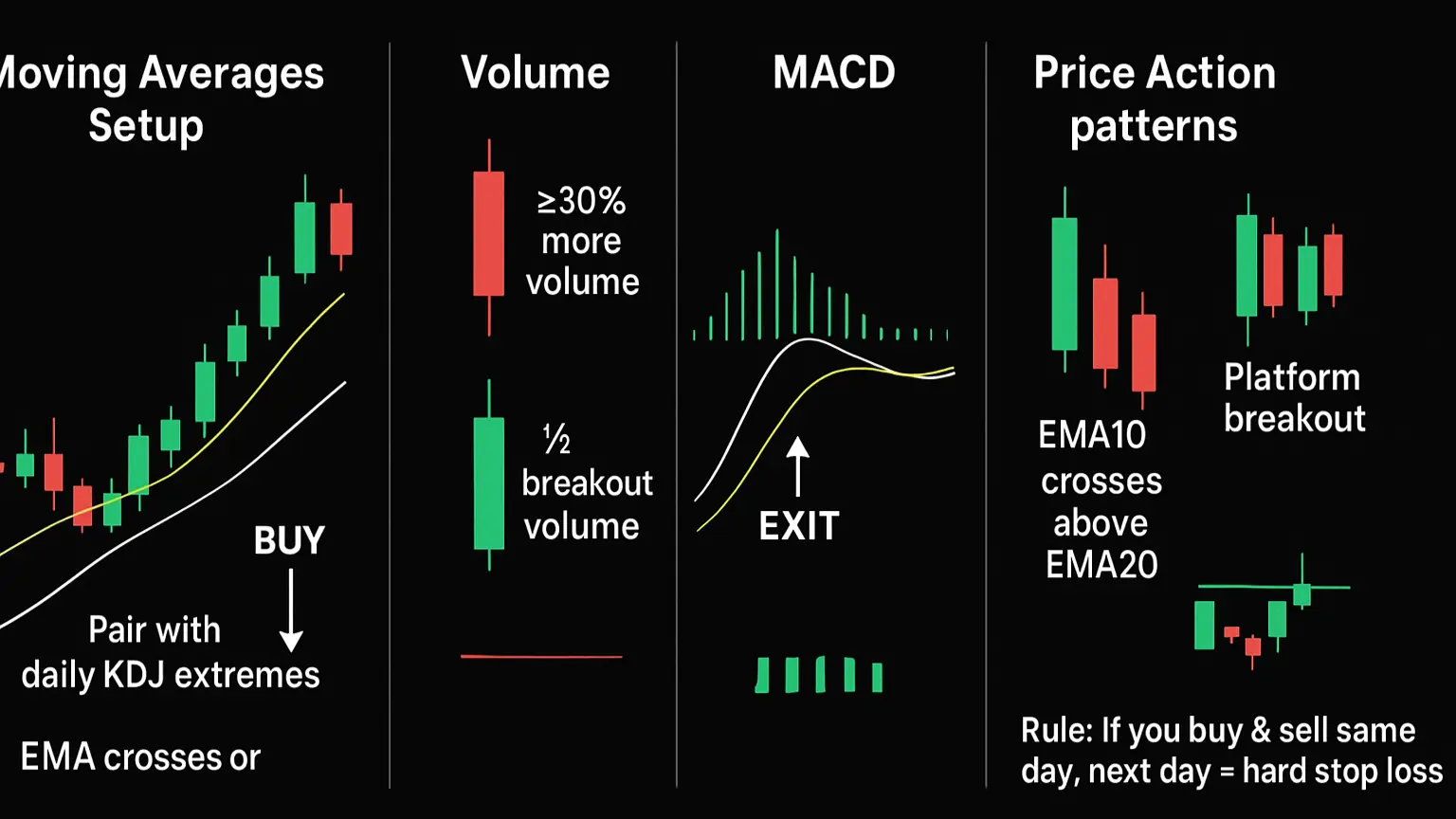 Moving Averages Setup

BUY

Pair with daily KDJ extremes

EMA crosses or

Volume

≥30% more volume

½ breakout volume

MACD

EXIT

Price Action patterns

EMA10 crosses above EMA20

Platform breakout

Rule: If you buy & sell same day, next day = hard stop loss